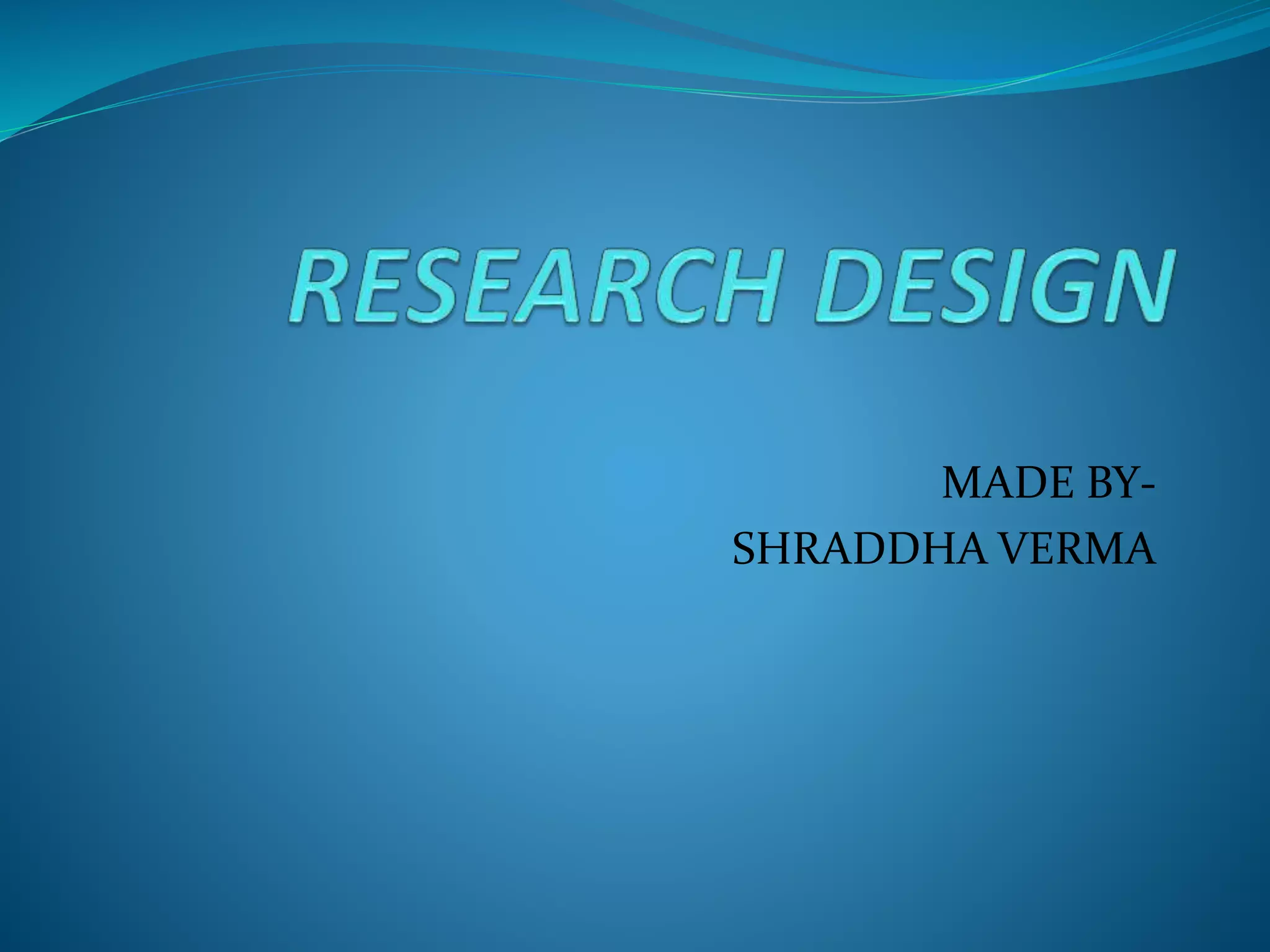 RESEARCH DESIGN

MADE BY-
SHRADDHA VERMA